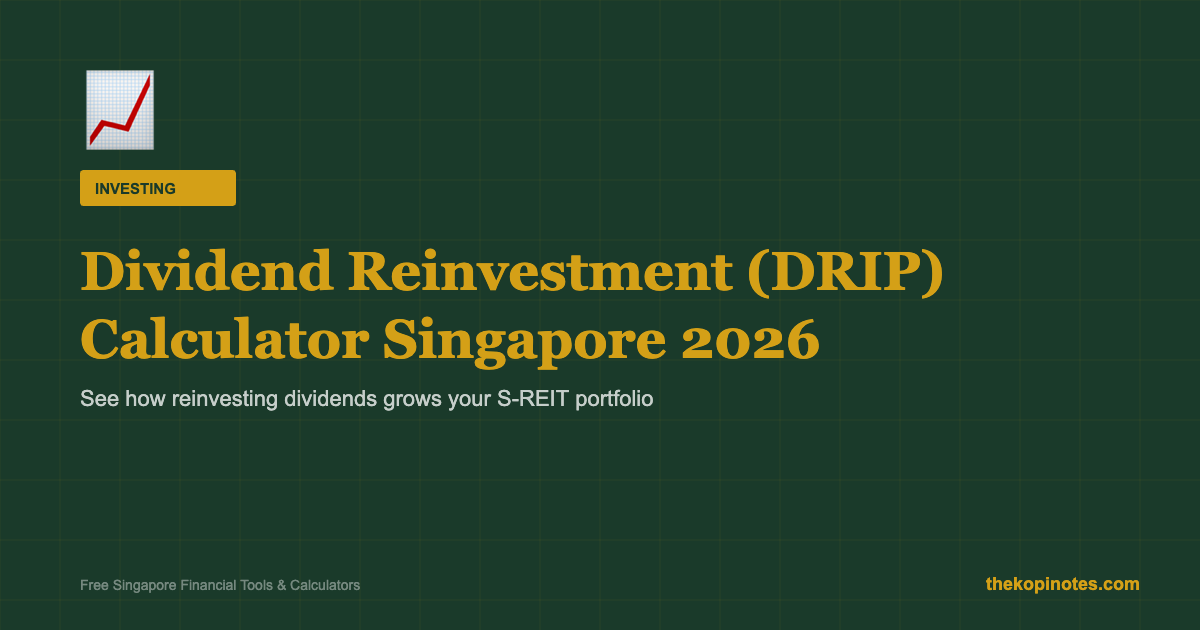 INVESTING

Dividend Reinvestment (DRIP) Calculator Singapore 2026

See how reinvesting dividends grows your S-REIT portfolio

Free Singapore Financial Tools & Calculators

thekopinotes.com